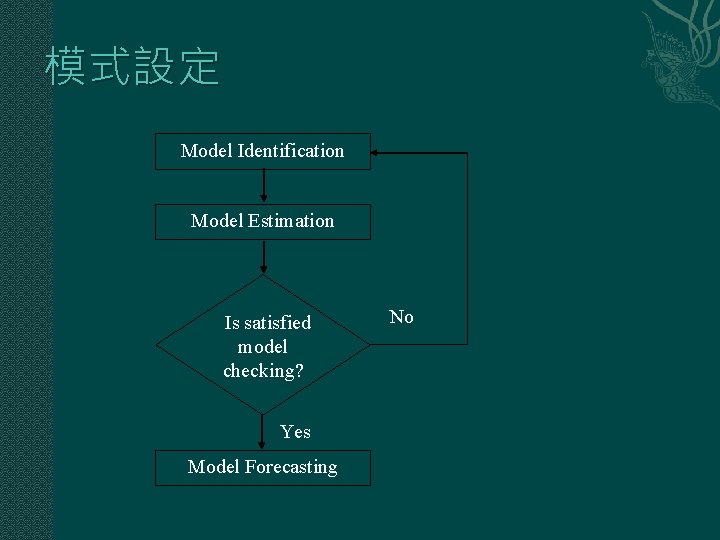 模式設定

Model Identification

Model Estimation

Is satisfied model checking?

No

Yes

Model Forecasting